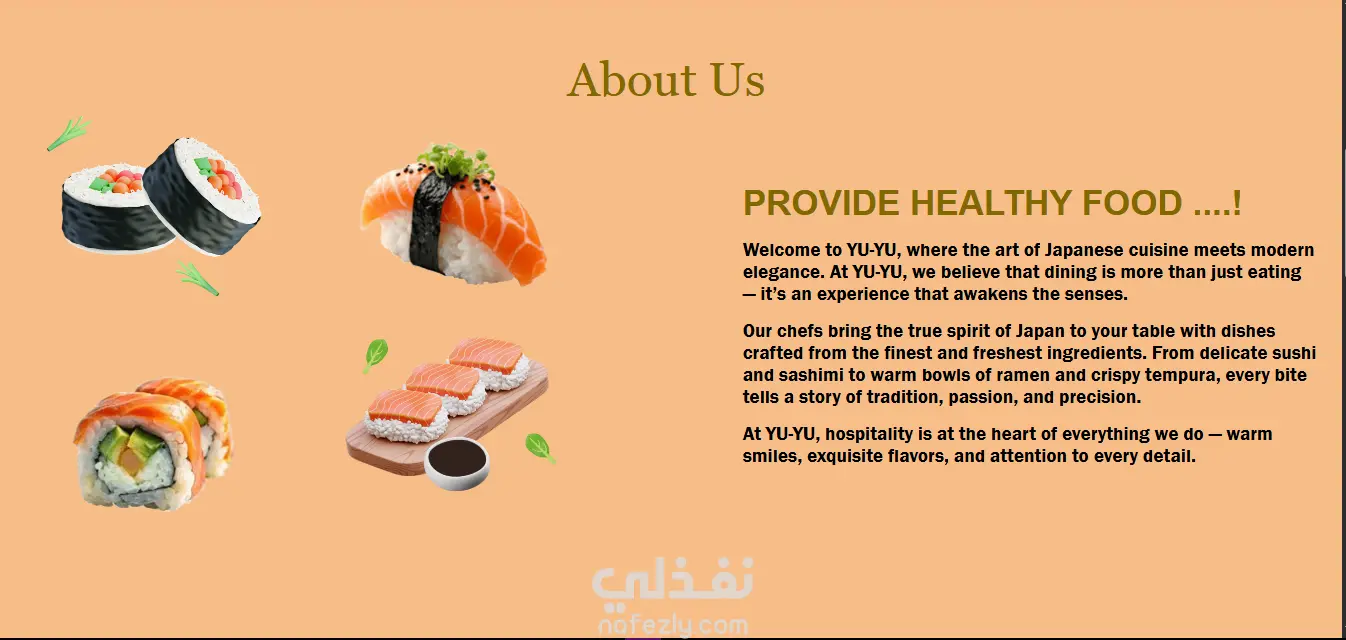 About Us

PROVIDE HEALTHY FOOD ....!

Welcome to YU-YU, where the art of Japanese cuisine meets modern elegance. At YU-YU, we believe that dining is more than just eating — it's an experience that awakens the senses.

Our chefs bring the true spirit of Japan to your table with dishes crafted from the finest and freshest ingredients. From delicate sushi and sashimi to warm bowls of ramen and crispy tempura, every bite tells a story of tradition, passion, and precision.

At YU-YU, hospitality is at the heart of everything we do — warm smiles, exquisite flavors, and attention to every detail.

نفذلي
nafezly.com